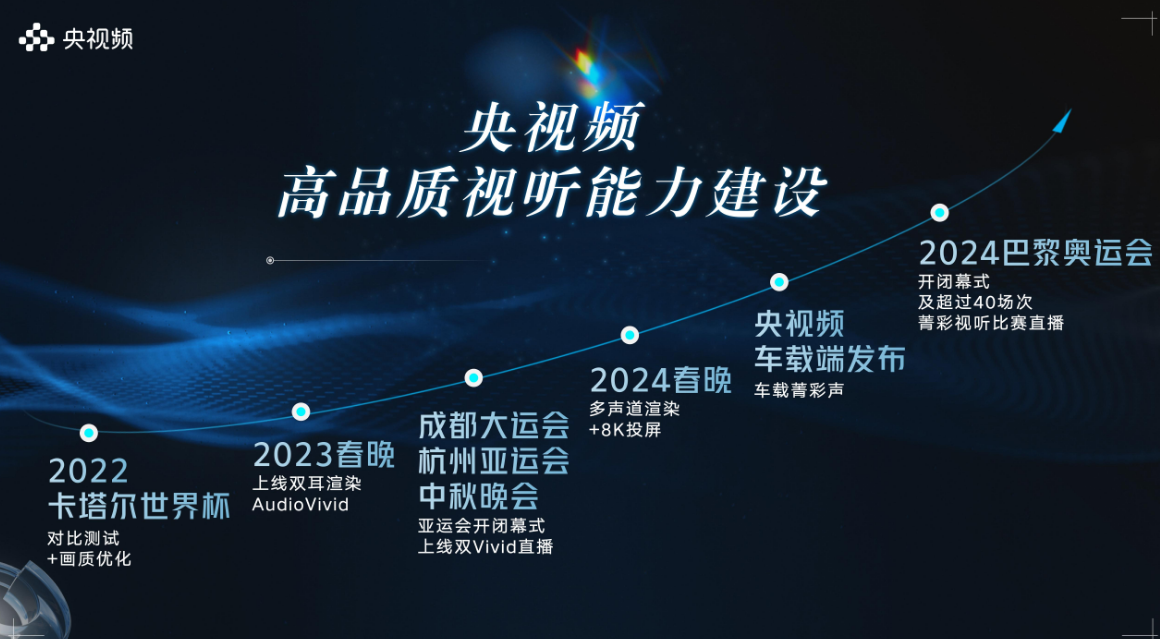 央视频

央视频
高品质视听能力建设

2022
卡塔尔世界杯
对比测试
+画质优化

2023春晚
上线双耳渲染
AudioVivid

成都大运会
杭州亚运会
中秋晚会
亚运会开闭幕式
上线双Vivid直播

2024春晚
多声道渲染
+8K投屏

央视频
车载端发布
车载菁彩声

2024巴黎奥运会
开闭幕式
及超过40场次
菁彩视听比赛直播